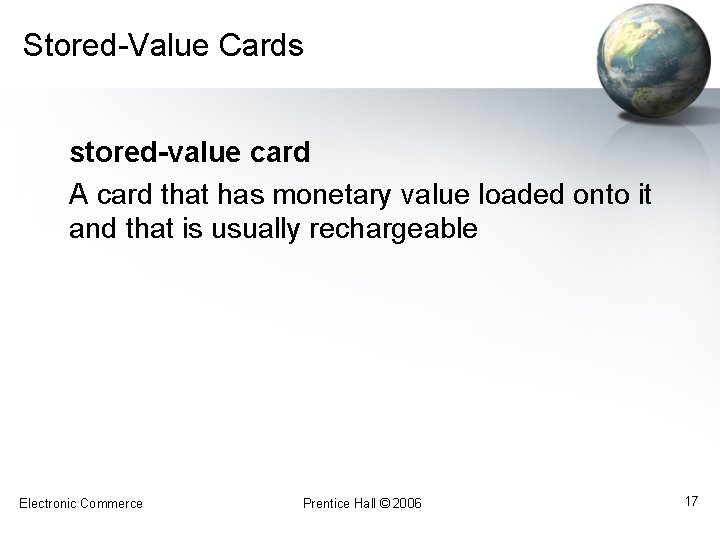 Stored-Value Cards

stored-value card

A card that has monetary value loaded onto it and that is usually rechargeable

Electronic Commerce

Prentice Hall © 2006

17